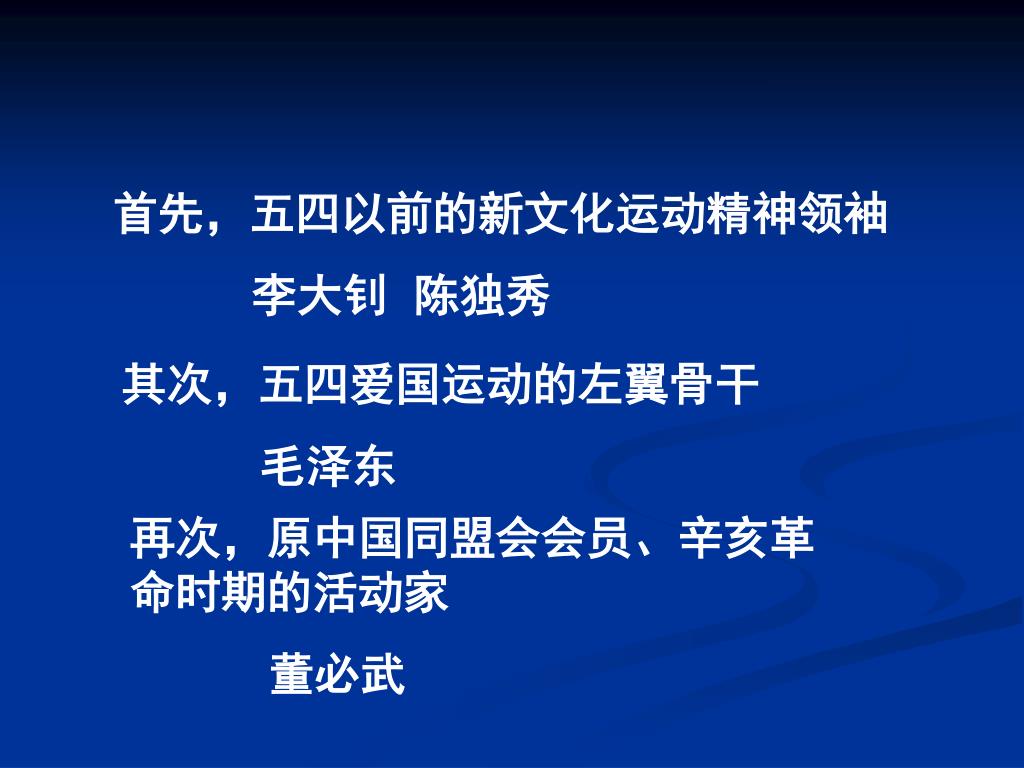 首先，五四以前的新文化运动精神领袖

李大钊 陈独秀

其次，五四爱国运动的左翼骨干

毛泽东

再次，原中国同盟会会员、辛亥革命时期的活动家

董必武